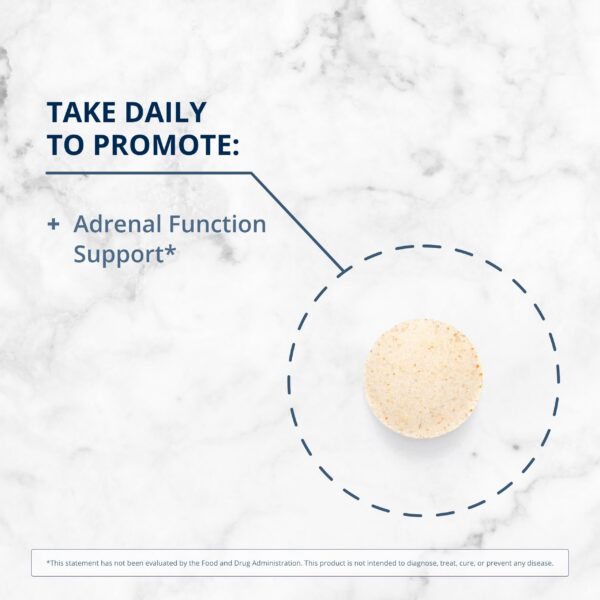 TAKE DAILY
TO PROMOTE:

+ Adrenal Function Support*

*This statement has not been evaluated by the Food and Drug Administration. This product is not intended to diagnose, treat, cure, or prevent any disease.